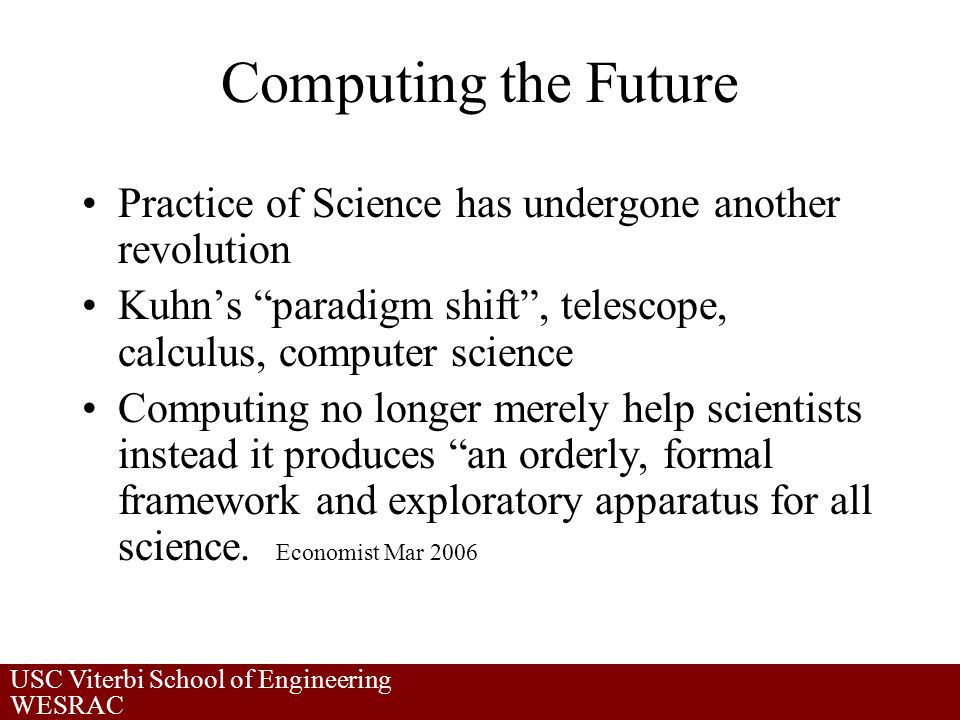 Computing the Future

• Practice of Science has undergone another revolution

• Kuhn’s “paradigm shift”, telescope, calculus, computer science

• Computing no longer merely help scientists instead it produces “an orderly, formal framework and exploratory apparatus for all science. Economist Mar 2006

USC Viterbi School of Engineering
WESRAC